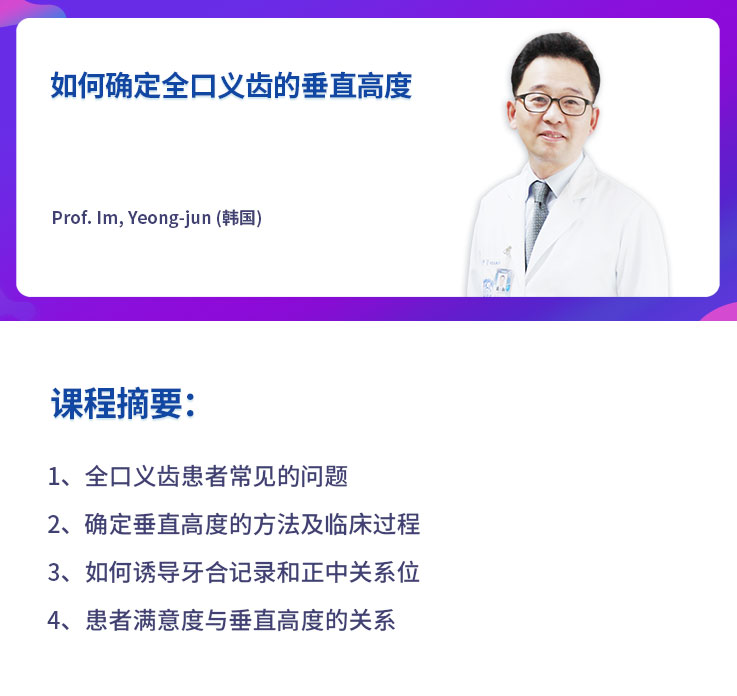 如何确定全口义齿的垂直高度

Prof. Im, Yeong-jun (韩国)

课程摘要：

1、全口义齿患者常见的问题

2、确定垂直高度的方法及临床过程

3、如何诱导牙合记录和正中关系位

4、患者满意度与垂直高度的关系